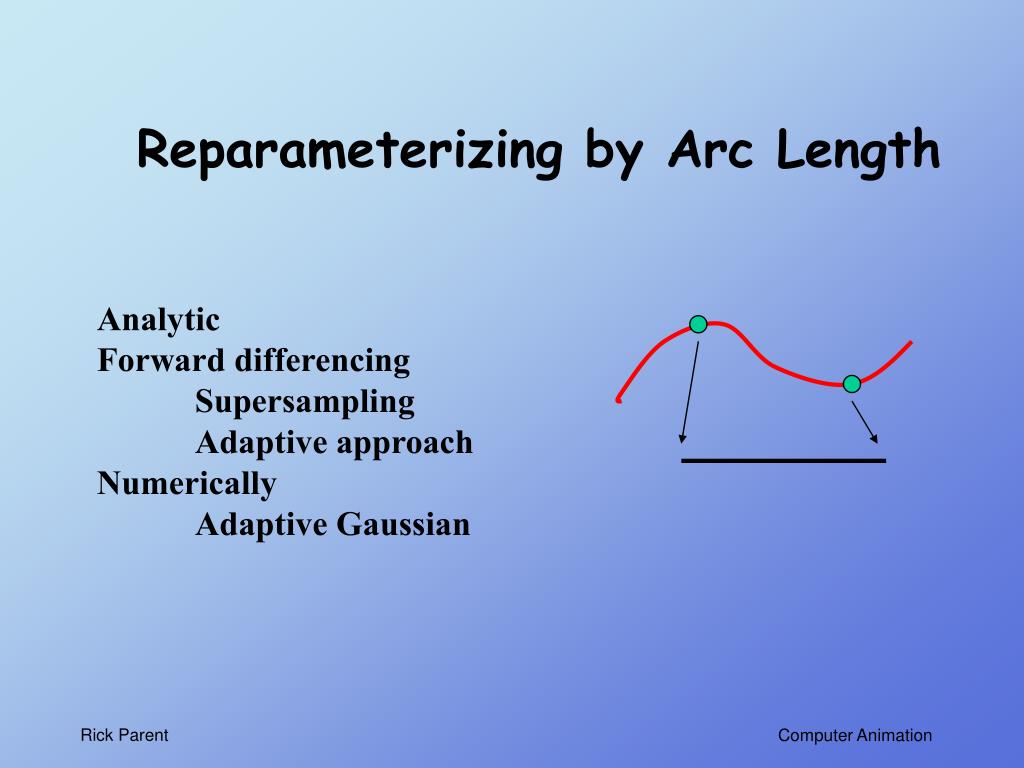 Reparameterizing by Arc Length

Analytic
Forward differencing
Supersampling
Adaptive approach
Numerically
Adaptive Gaussian

Rick Parent

Computer Animation